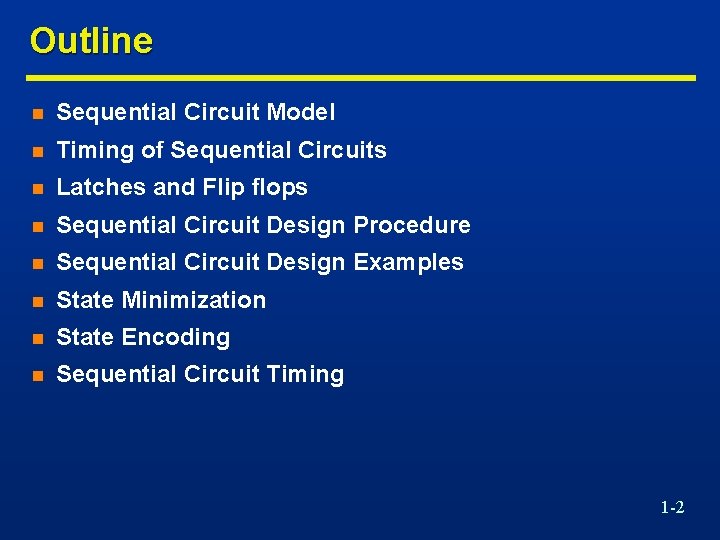 Outline

- Sequential Circuit Model
- Timing of Sequential Circuits
- Latches and Flip flops
- Sequential Circuit Design Procedure
- Sequential Circuit Design Examples
- State Minimization
- State Encoding
- Sequential Circuit Timing

1-2